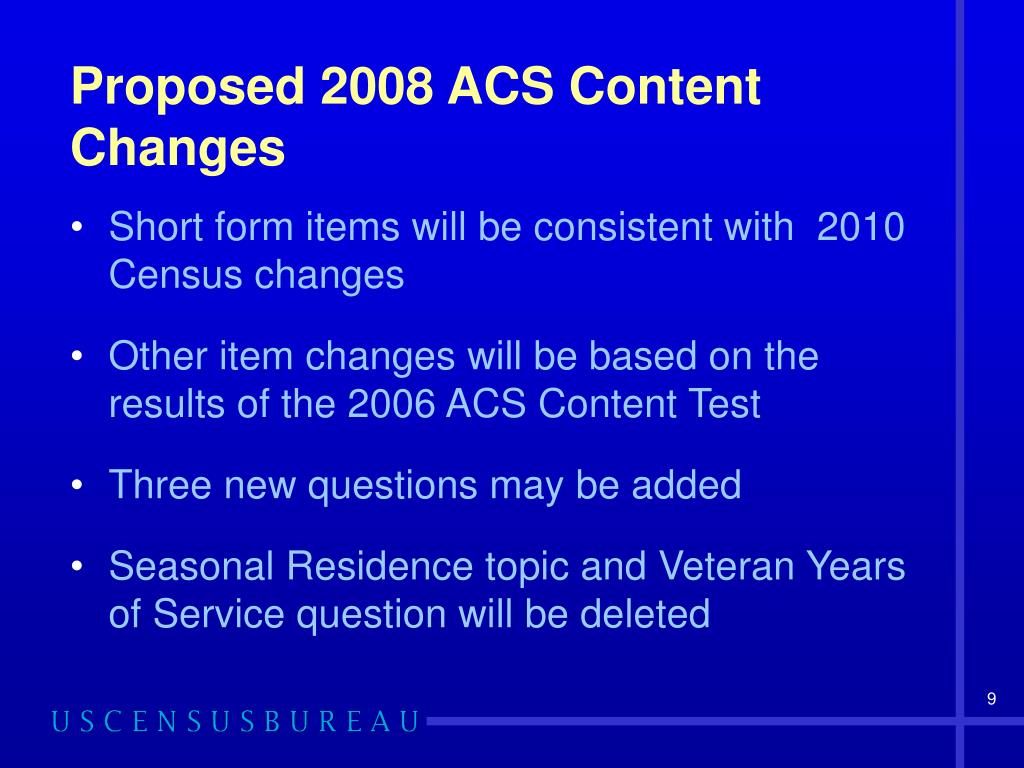 Proposed 2008 ACS Content Changes

• Short form items will be consistent with 2010 Census changes

• Other item changes will be based on the results of the 2006 ACS Content Test

• Three new questions may be added

• Seasonal Residence topic and Veteran Years of Service question will be deleted

9

USCENSUSBUREAU